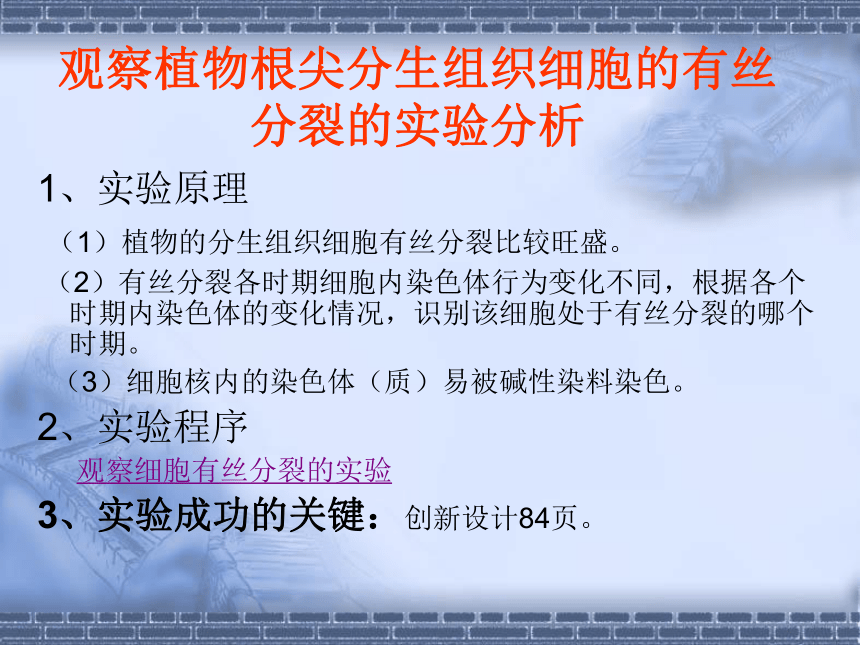 观察植物根尖分生组织细胞的有丝分裂的实验分析

1、实验原理

（1）植物的分生组织细胞有丝分裂比较旺盛。

（2）有丝分裂各时期细胞内染色体行为变化不同，根据各个时期内染色体的变化情况，识别该细胞处于有丝分裂的哪个时期。

（3）细胞核内的染色体（质）易被碱性染料染色。

2、实验程序

观察细胞有丝分裂的实验

3、实验成功的关键：创新设计84页。